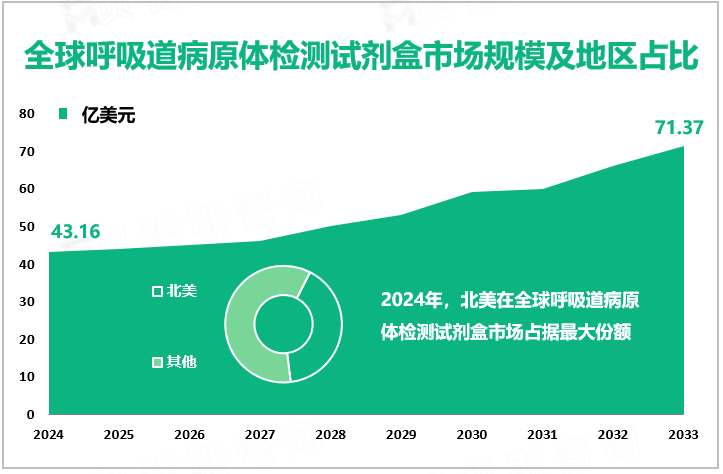 全球呼吸道病原体检测试剂盒市场规模及地区占比

亿美元

80
70
60
50
40
30
20
10
0

43.16

71.37

北美

其他

2024年，北美在全球呼吸道病原体检测试剂盒市场占据最大份额

2024 2025 2026 2027 2028 2029 2030 2031 2032 2033